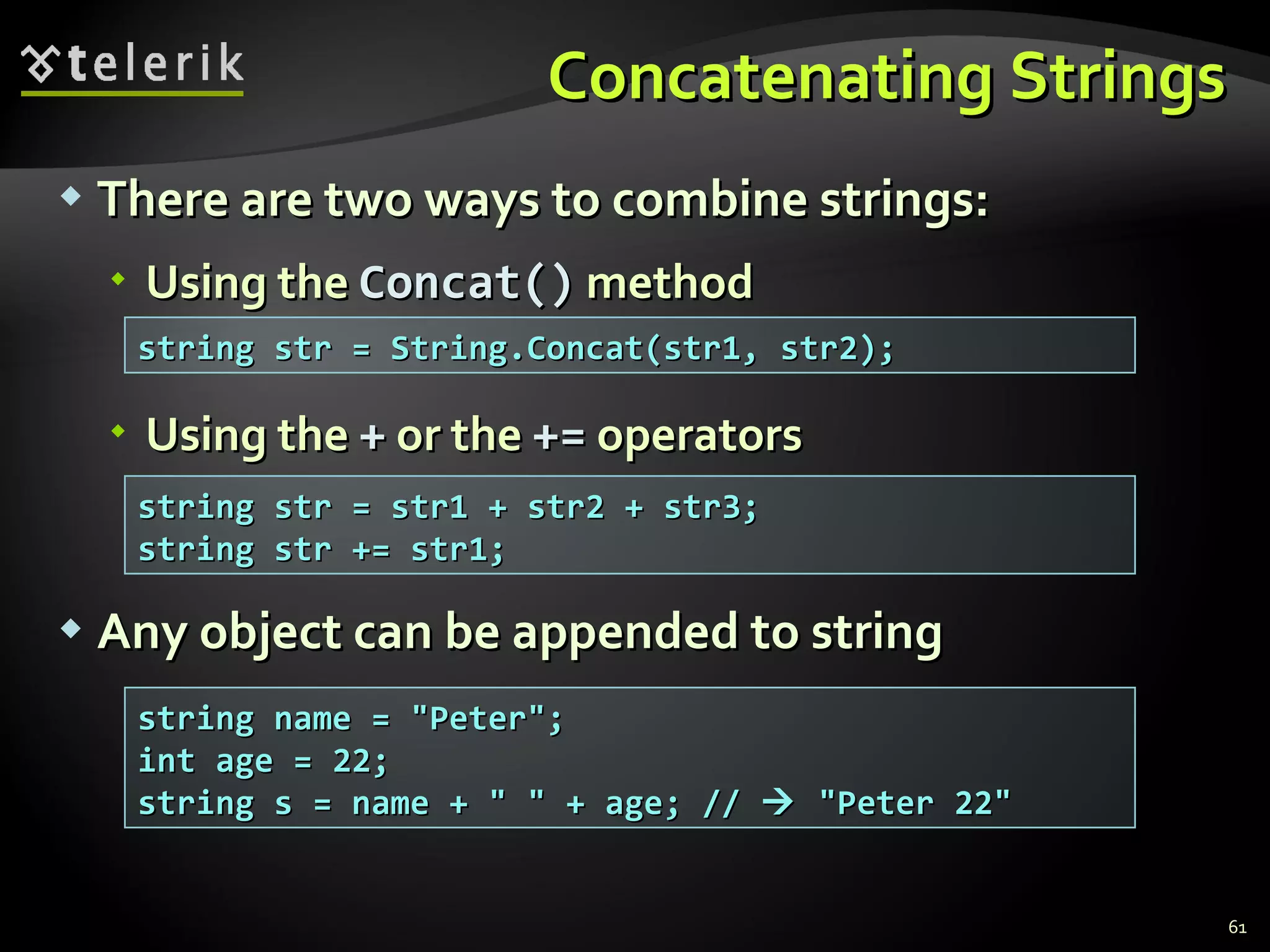 telerik

Concatenating Strings

There are two ways to combine strings:

Using the Concat() method

string str = String.Concat(str1, str2);

Using the + or the += operators

string str = str1 + str2 + str3;
string str += str1;

Any object can be appended to string

string name = "Peter";
int age = 22;
string s = name + " " + age; // → "Peter 22"

61